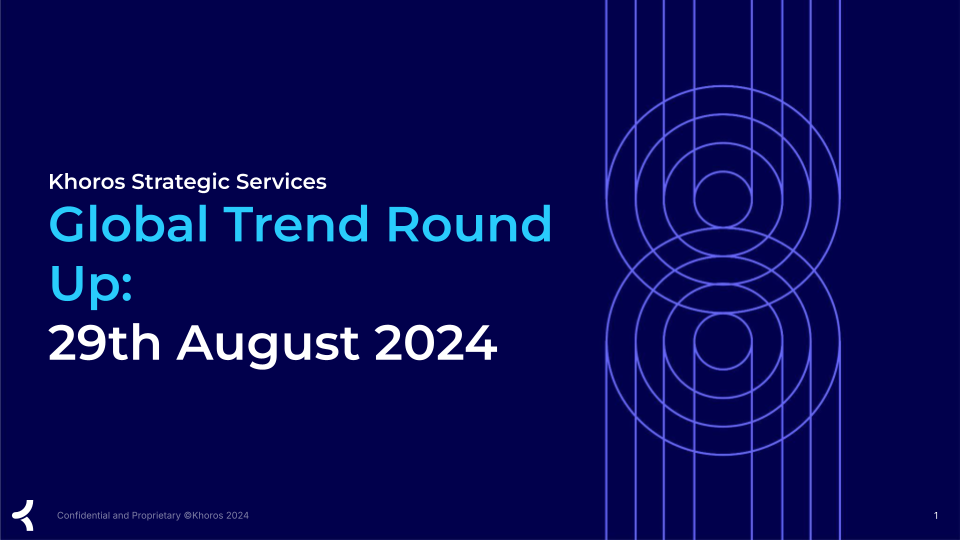 Khoros Strategic Services

Global Trend Round Up:

29th August 2024

Confidential and Proprietary ©Khoros 2024

1